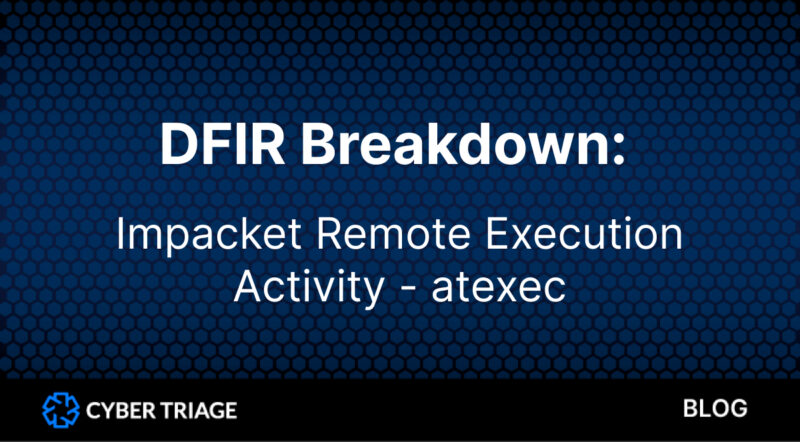 DFIR Breakdown:

Impacket Remote Execution Activity - atexec

CYBER TRIAGE

BLOG